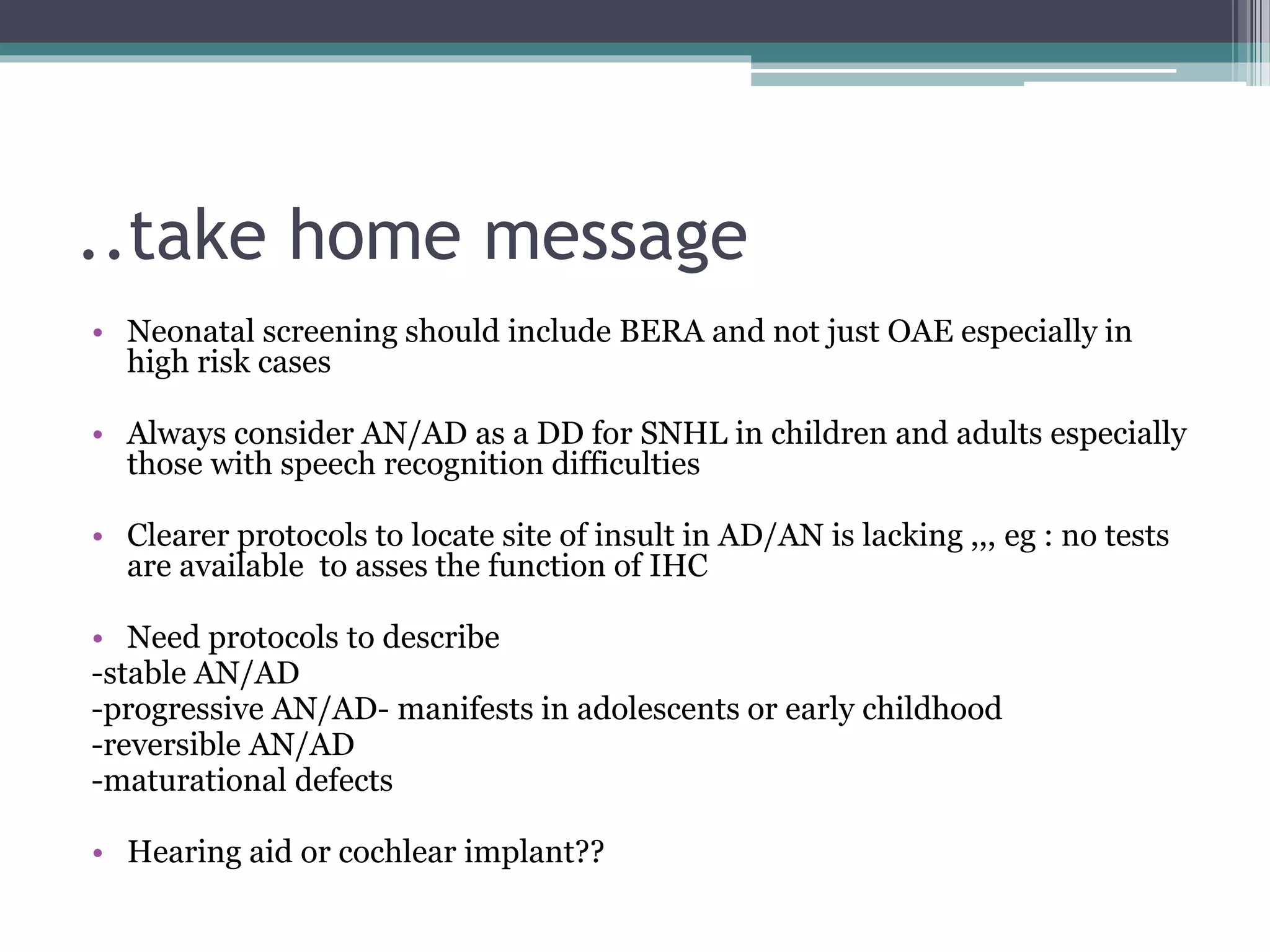 ..take home message

• Neonatal screening should include BERA and not just OAE especially in high risk cases

• Always consider AN/AD as a DD for SNHL in children and adults especially those with speech recognition difficulties

• Clearer protocols to locate site of insult in AD/AN is lacking ,,, eg : no tests are available to asses the function of IHC

• Need protocols to describe
-stable AN/AD
-progressive AN/AD- manifests in adolescents or early childhood
-reversible AN/AD
-maturational defects

• Hearing aid or cochlear implant??